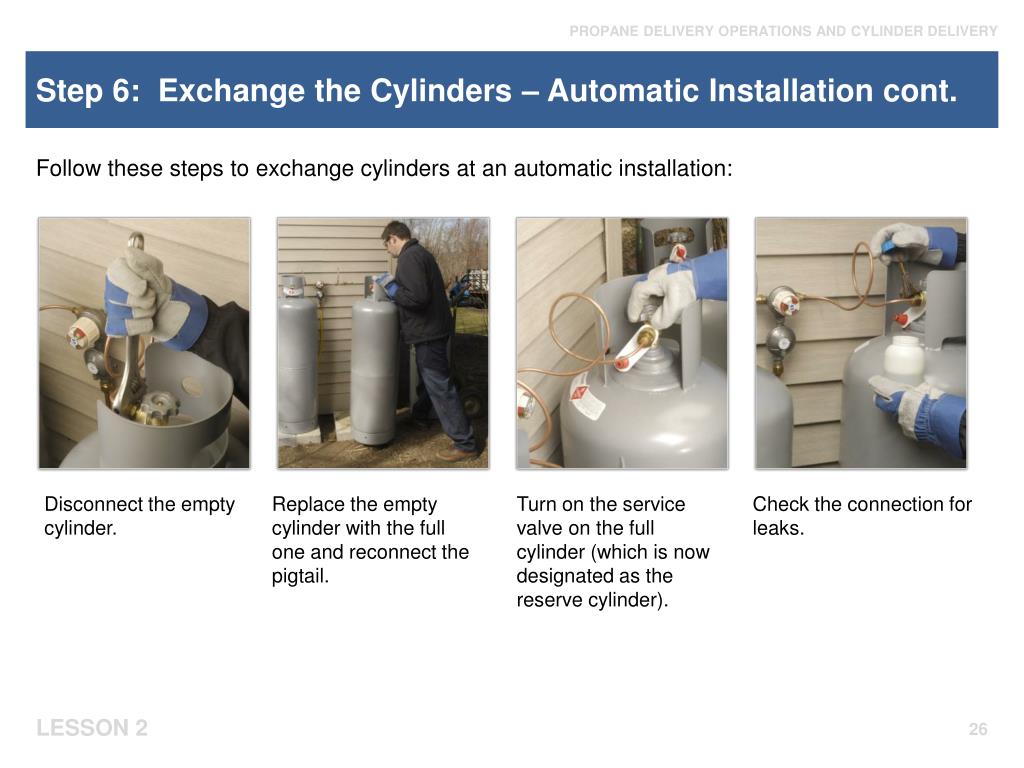 PROPANE DELIVERY OPERATIONS AND CYLINDER DELIVERY

Step 6: Exchange the Cylinders – Automatic Installation cont.

Follow these steps to exchange cylinders at an automatic installation:

Disconnect the empty cylinder.

Replace the empty cylinder with the full one and reconnect the pigtail.

Turn on the service valve on the full cylinder (which is now designated as the reserve cylinder).

Check the connection for leaks.

LESSON 2

26